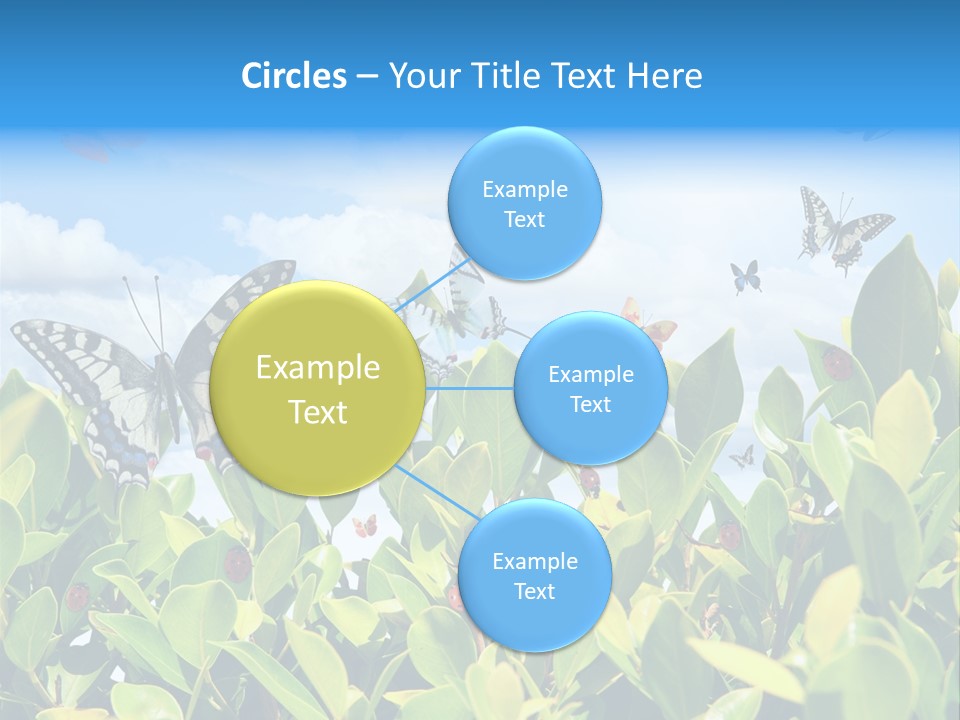 Circles – Your Title Text Here

Example Text

Example Text

Example Text

Example Text